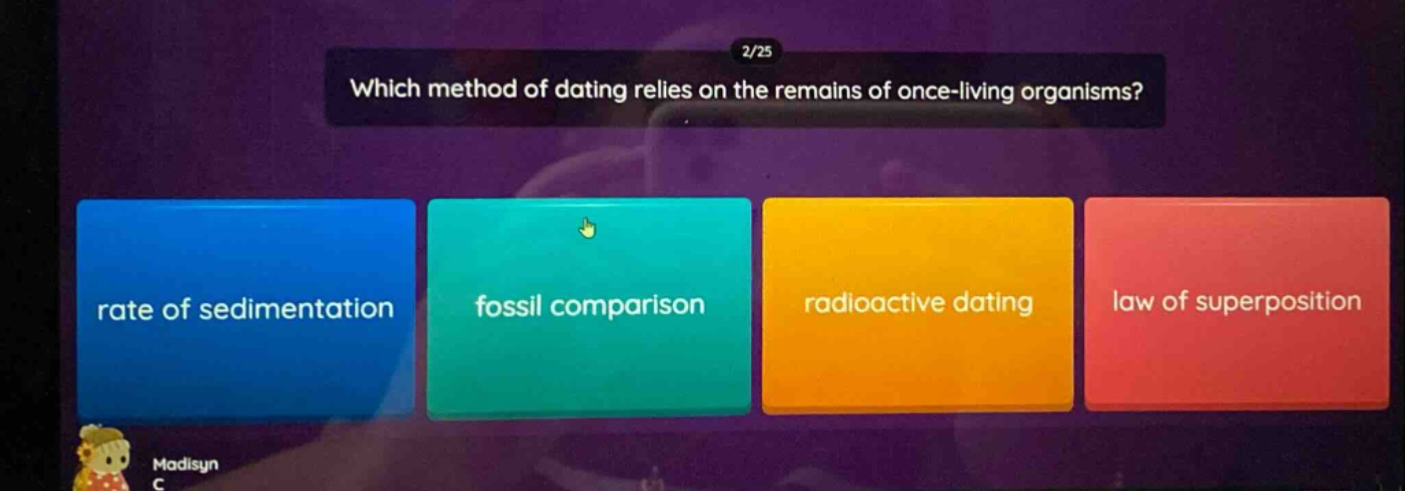 2/25

Which method of dating relies on the remains of once-living organisms?

rate of sedimentation

fossil comparison

radioactive dating

law of superposition

Madisyn
C